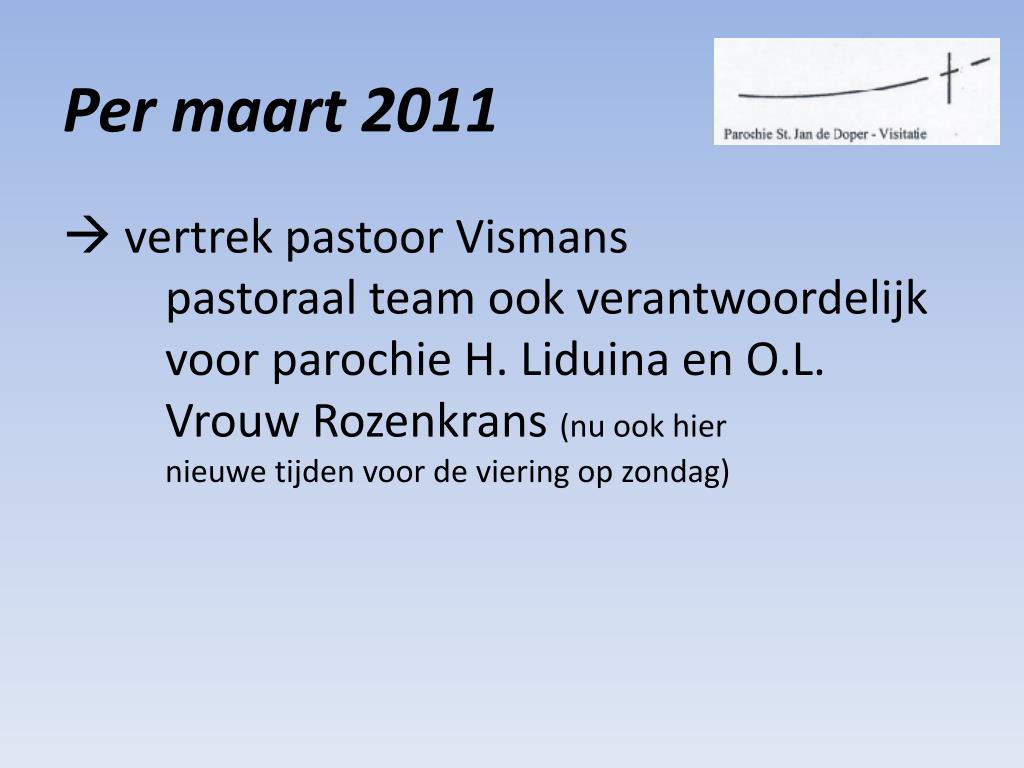 Per maart 2011

Parochie St. Jan de Doper - Visitatie

→ vertrek pastoor Vismans
pastoraal team ook verantwoordelijk voor parochie H. Liduina en O.L. Vrouw Rozenkrans (nu ook hier nieuwe tijden voor de viering op zondag)